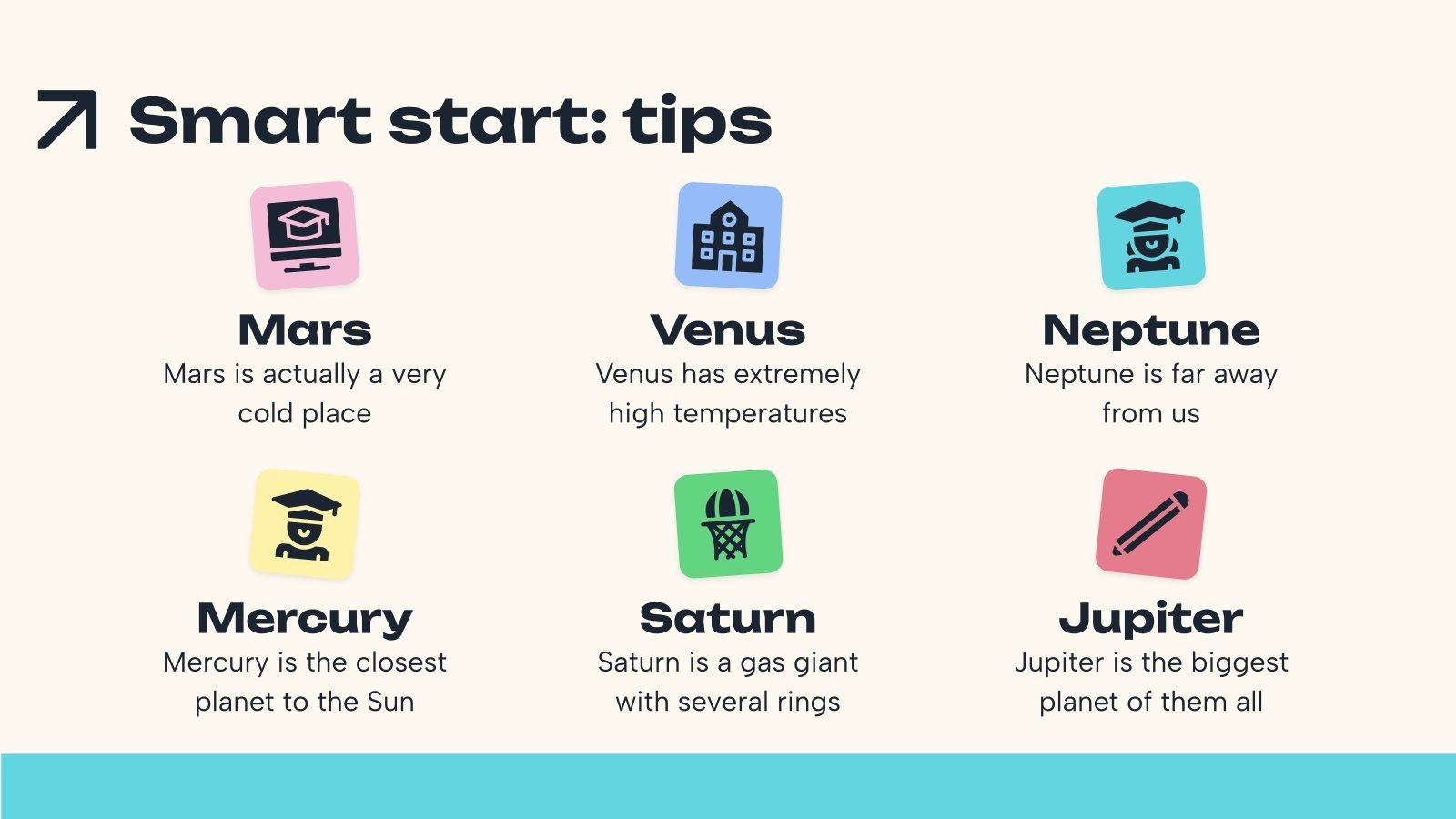 Smart start: tips

Mars
Mars is actually a very cold place

Venus
Venus has extremely high temperatures

Neptune
Neptune is far away from us

Mercury
Mercury is the closest planet to the Sun

Saturn
Saturn is a gas giant with several rings

Jupiter
Jupiter is the biggest planet of them all